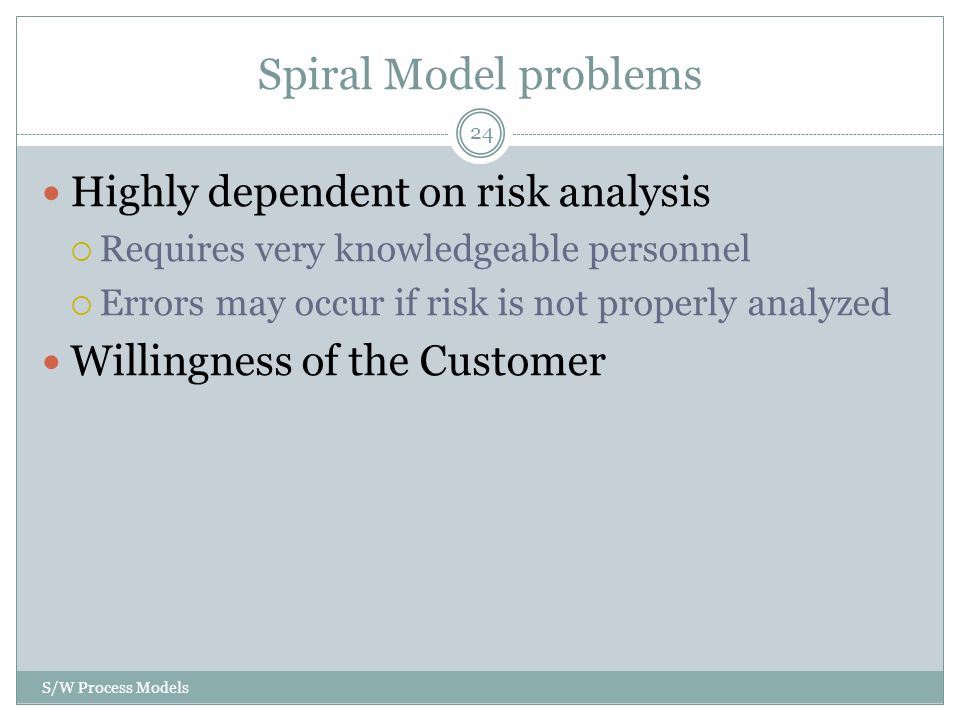 Spiral Model problems

24

- Highly dependent on risk analysis
  - Requires very knowledgeable personnel
  - Errors may occur if risk is not properly analyzed
- Willingness of the Customer

S/W Process Models